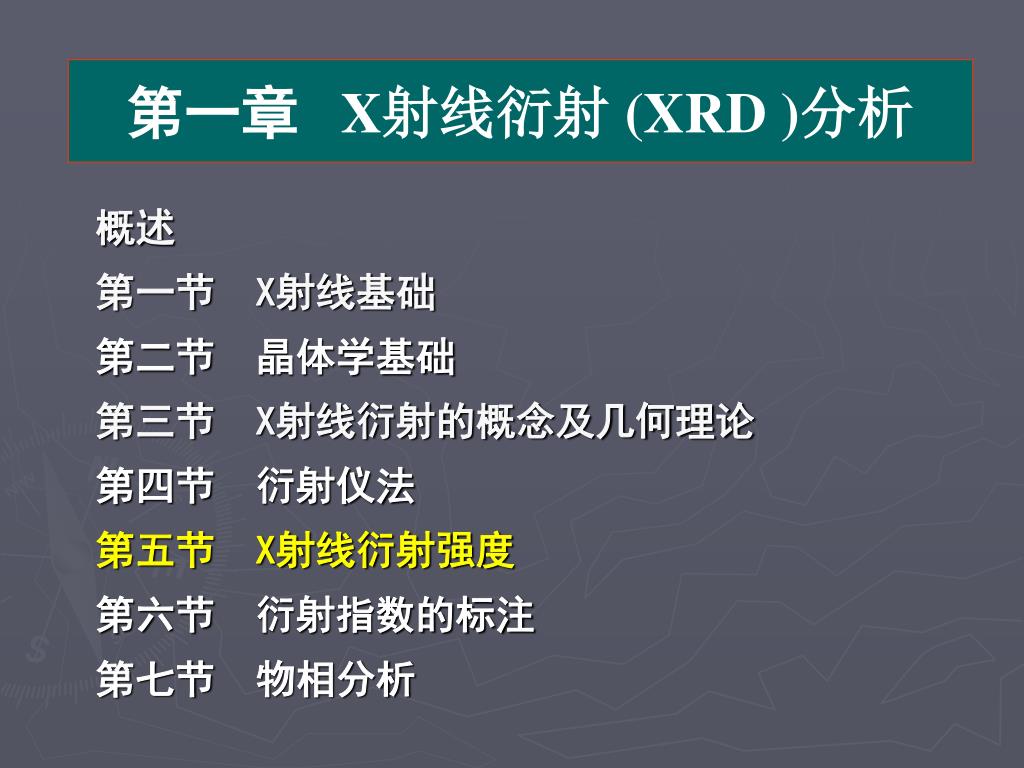 第一章 X射线衍射 (XRD )分析

概述
第一节 X射线基础
第二节 晶体学基础
第三节 X射线衍射的概念及几何理论
第四节 衍射仪法
第五节 X射线衍射强度
第六节 衍射指数的标注
第七节 物相分析